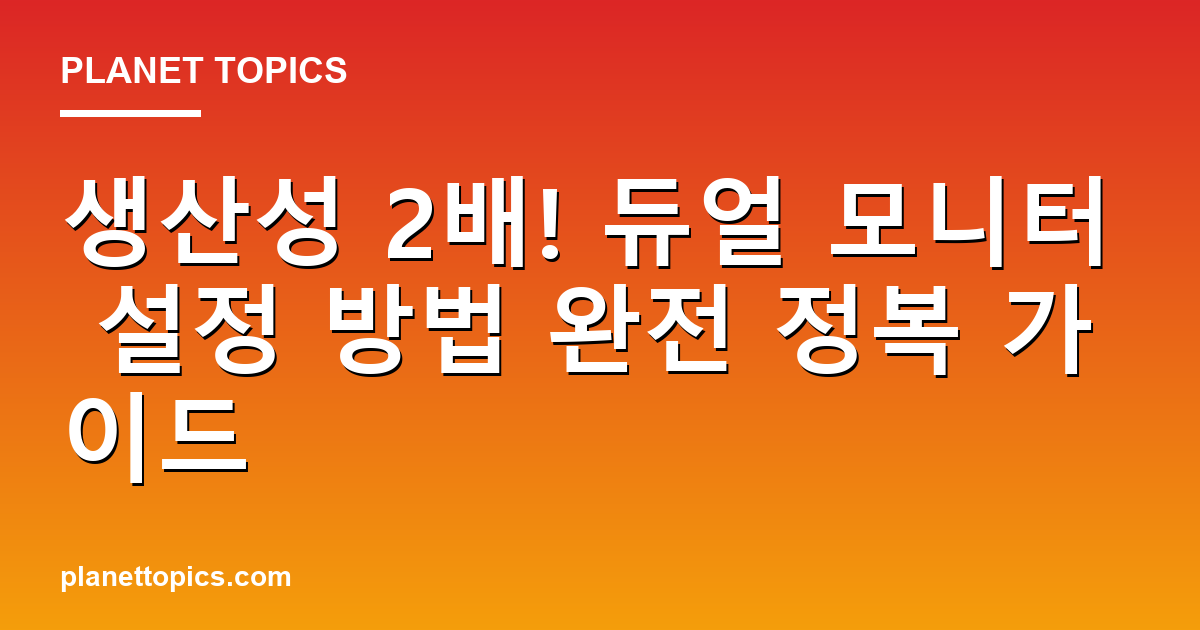 PLANET TOPICS

생산성 2배! 듀얼 모니터 설정 방법 완전 정복 가이드

planettopics.com